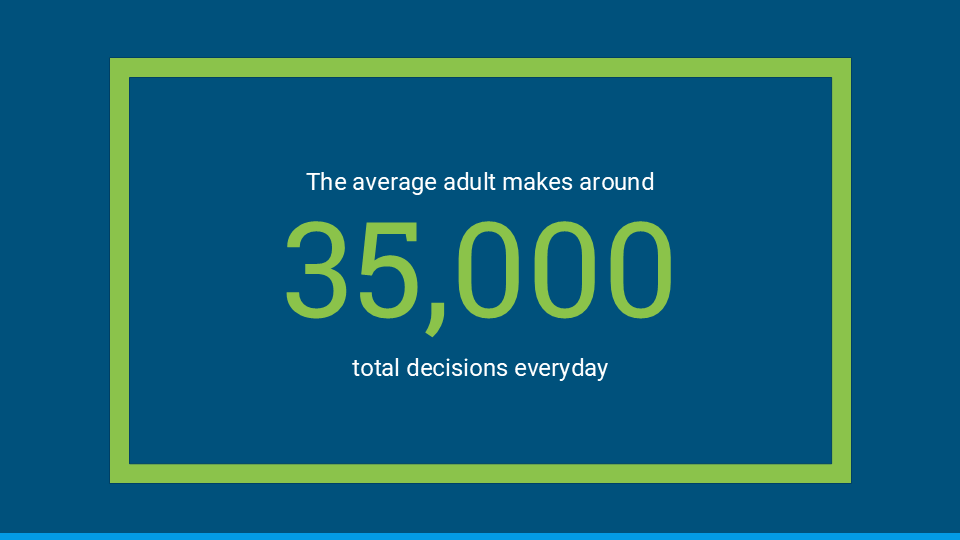 The average adult makes around

35,000

total decisions everyday